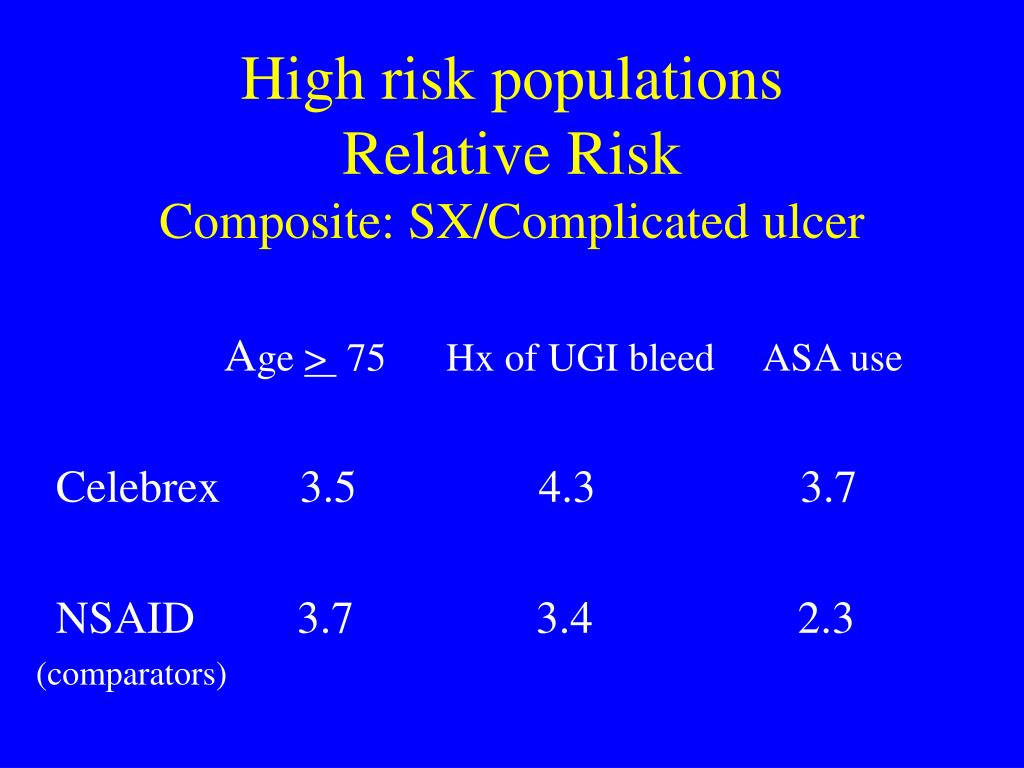 High risk populations
Relative Risk
Composite: SX/Complicated ulcer

| | Age $\geq$ 75 | Hx of UGI bleed | ASA use |
|---|---|---|---|
| Celebrex | 3.5 | 4.3 | 3.7 |
| NSAID (comparators) | 3.7 | 3.4 | 2.3 |